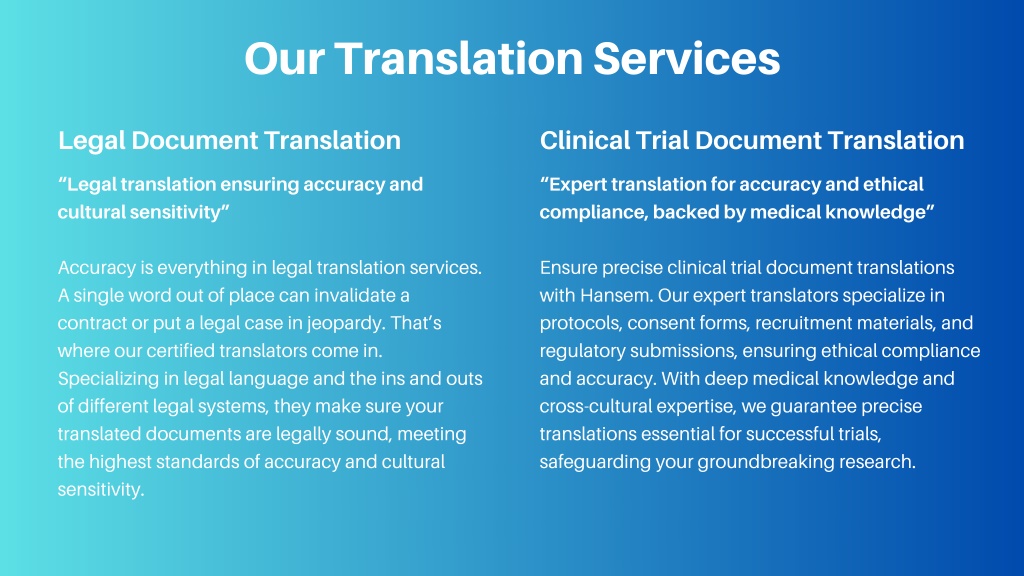 Our Translation Services

Legal Document Translation

“Legal translation ensuring accuracy and cultural sensitivity”

Accuracy is everything in legal translation services. A single word out of place can invalidate a contract or put a legal case in jeopardy. That’s where our certified translators come in. Specializing in legal language and the ins and outs of different legal systems, they make sure your translated documents are legally sound, meeting the highest standards of accuracy and cultural sensitivity.

Clinical Trial Document Translation

“Expert translation for accuracy and ethical compliance, backed by medical knowledge”

Ensure precise clinical trial document translations with Hansem. Our expert translators specialize in protocols, consent forms, recruitment materials, and regulatory submissions, ensuring ethical compliance and accuracy. With deep medical knowledge and cross-cultural expertise, we guarantee precise translations essential for successful trials, safeguarding your groundbreaking research.